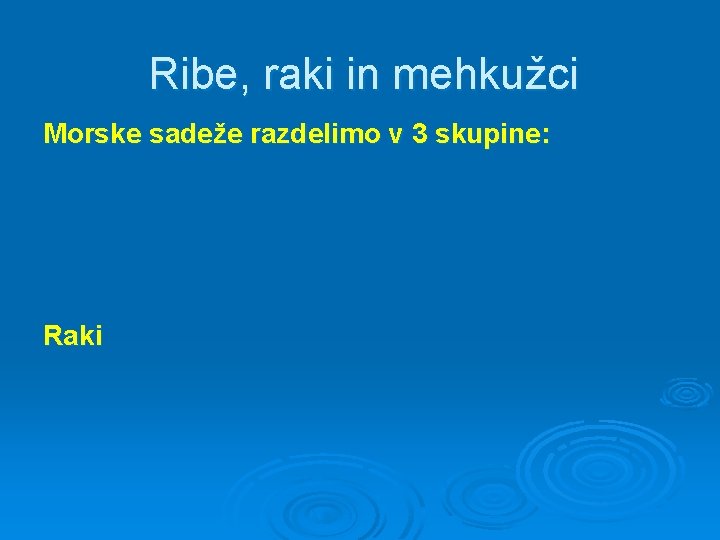 Ribe, raki in mehkužci

Morske sadeže razdelimo v 3 skupine:

Raki